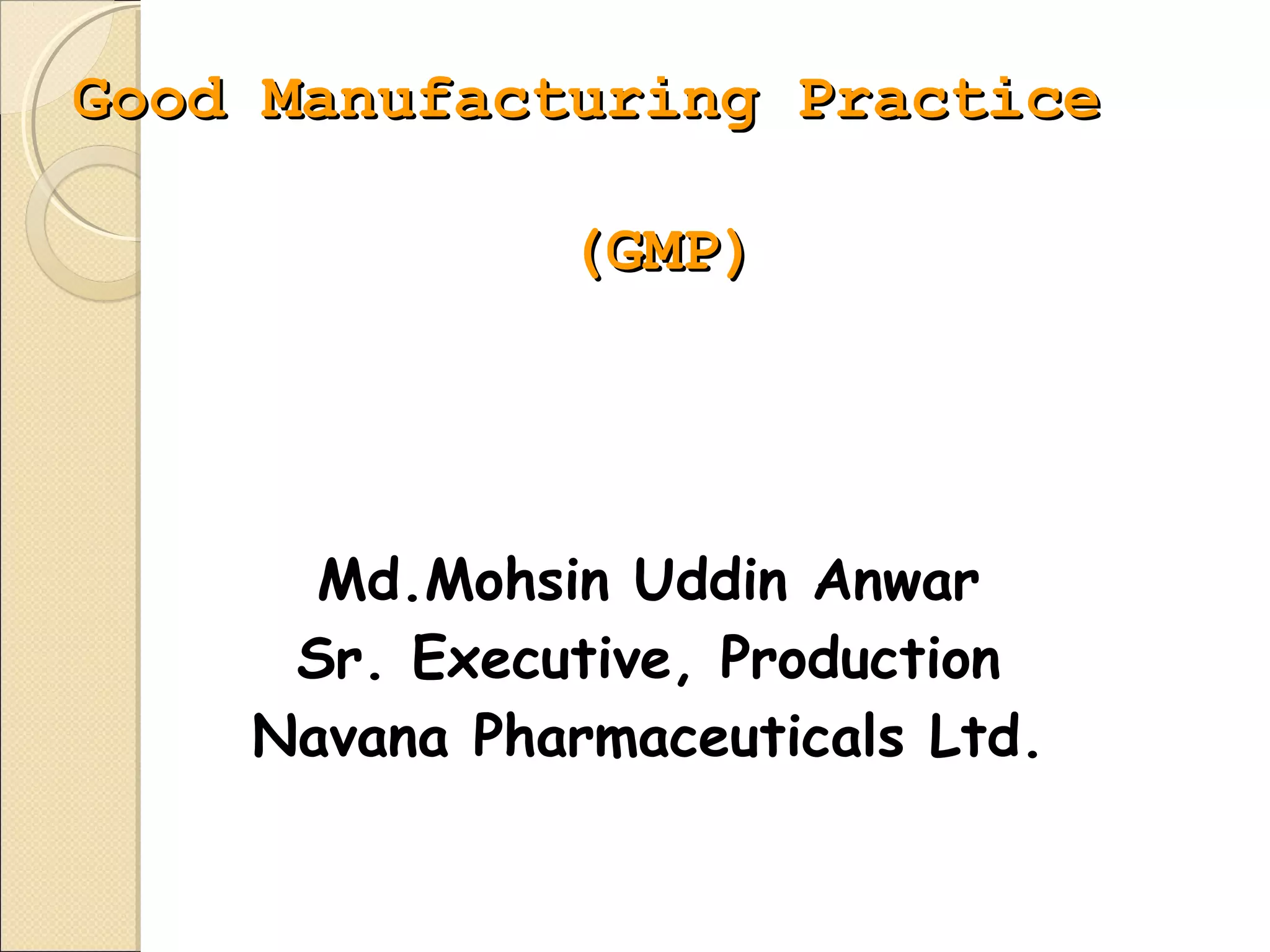 Good Manufacturing Practice

(GMP)

Md.Mohsin Uddin Anwar
Sr. Executive, Production
Navana Pharmaceuticals Ltd.